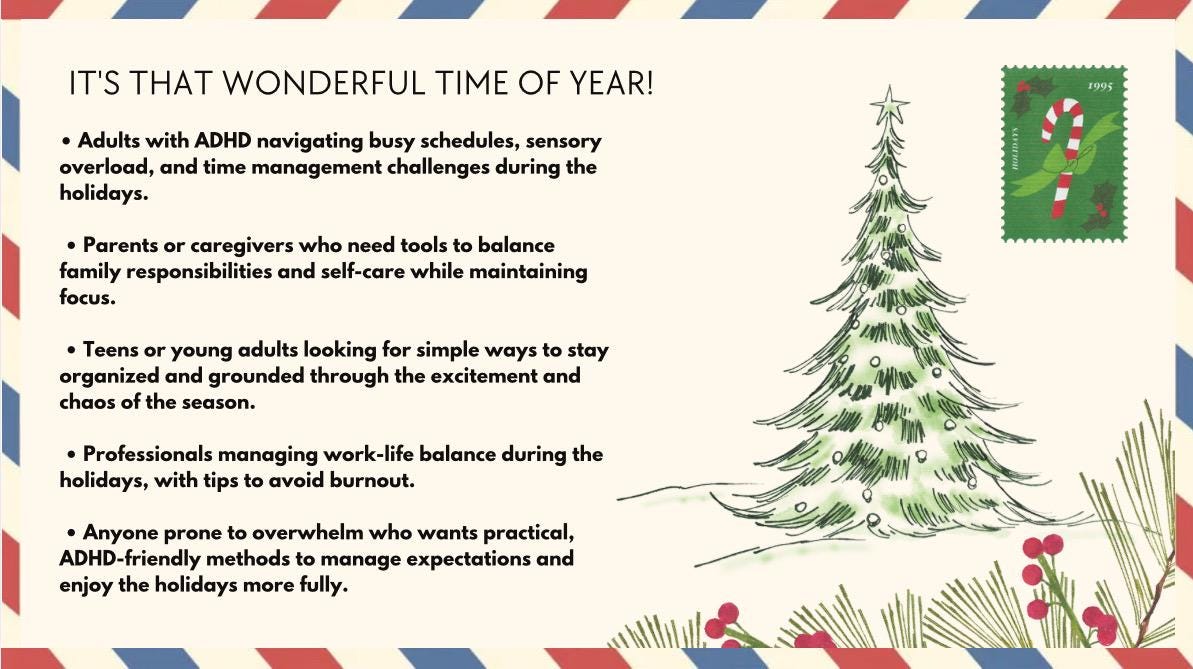 IT'S THAT WONDERFUL TIME OF YEAR!

• Adults with ADHD navigating busy schedules, sensory overload, and time management challenges during the holidays.

• Parents or caregivers who need tools to balance family responsibilities and self-care while maintaining focus.

• Teens or young adults looking for simple ways to stay organized and grounded through the excitement and chaos of the season.

• Professionals managing work-life balance during the holidays, with tips to avoid burnout.

• Anyone prone to overwhelm who wants practical, ADHD-friendly methods to manage expectations and enjoy the holidays more fully.

1995
HOLIDAYS